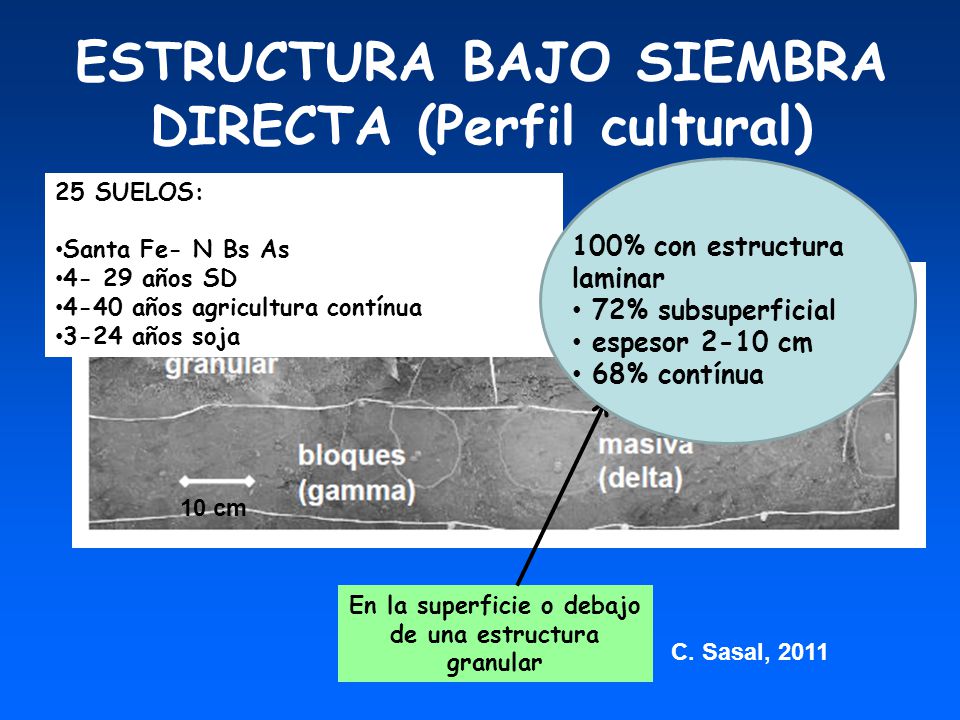 ESTRUCTURA BAJO SIEMBRA DIRECTA (Perfil cultural)

25 SUELOS:

•Santa Fe- N Bs As
•4- 29 años SD
•4-40 años agricultura contínua
•3-24 años soja

100% con estructura laminar
• 72% subsuperficial
• espesor 2-10 cm
• 68% contínua

granular

bloques (gamma)

masiva (delta)

10 cm

En la superficie o debajo de una estructura granular

C. Sasal, 2011